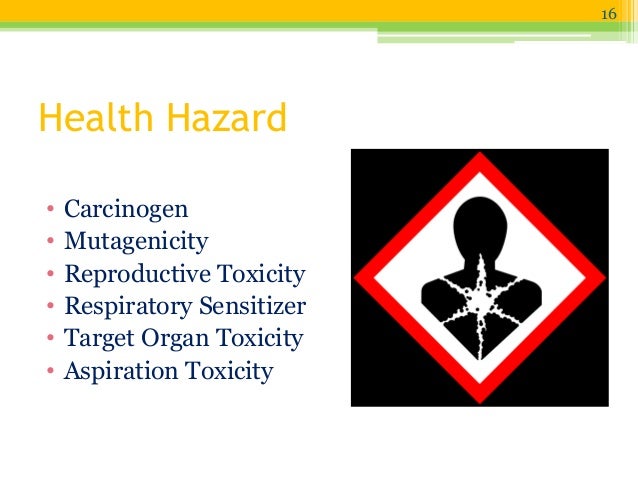 16

Health Hazard

• Carcinogen
• Mutagenicity
• Reproductive Toxicity
• Respiratory Sensitizer
• Target Organ Toxicity
• Aspiration Toxicity